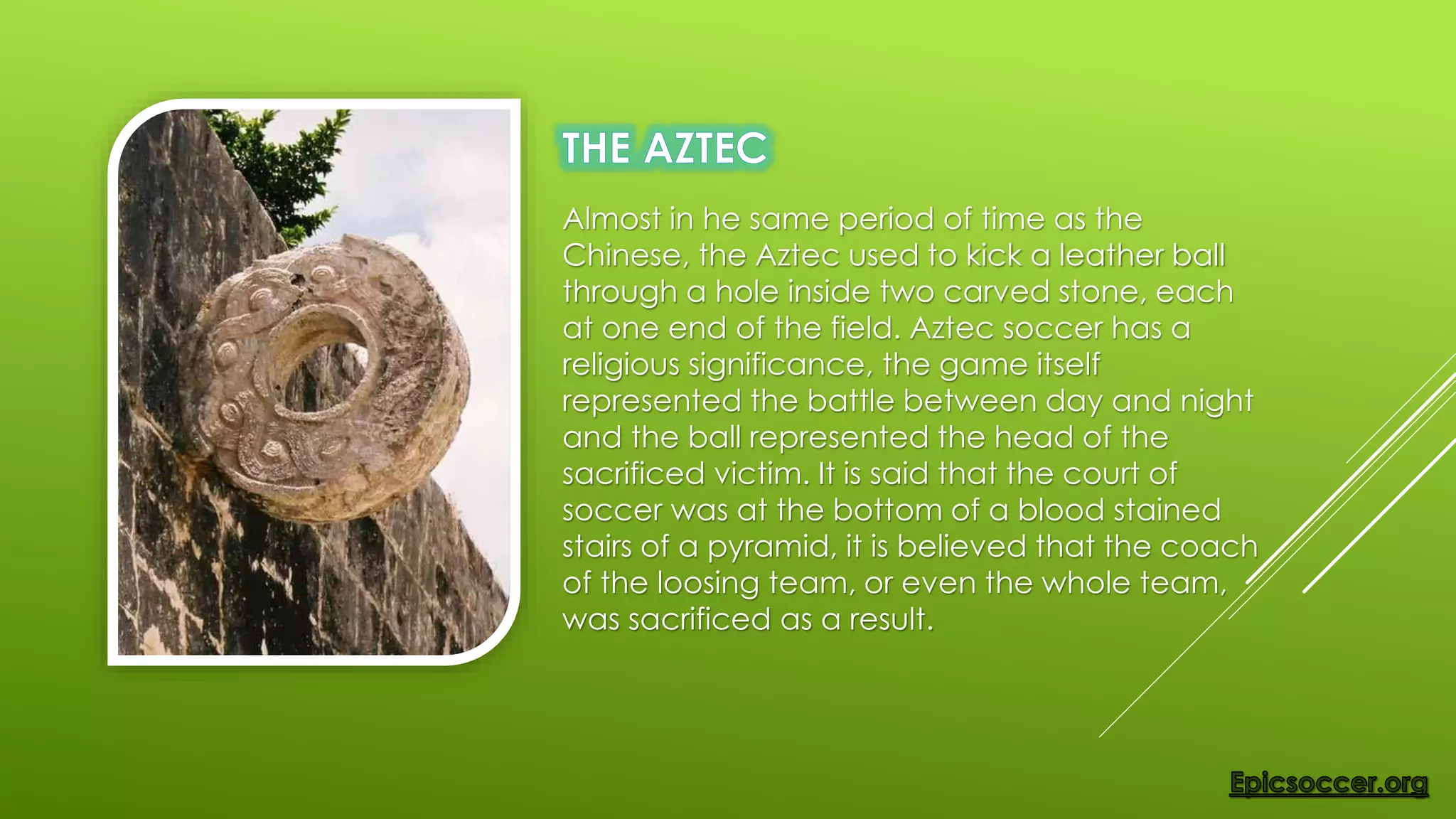 THE AZTEC

Almost in he same period of time as the Chinese, the Aztec used to kick a leather ball through a hole inside two carved stone, each at one end of the field. Aztec soccer has a religious significance, the game itself represented the battle between day and night and the ball represented the head of the sacrificed victim. It is said that the court of soccer was at the bottom of a blood stained stairs of a pyramid, it is believed that the coach of the loosing team, or even the whole team, was sacrificed as a result.

Epicsoccer.org